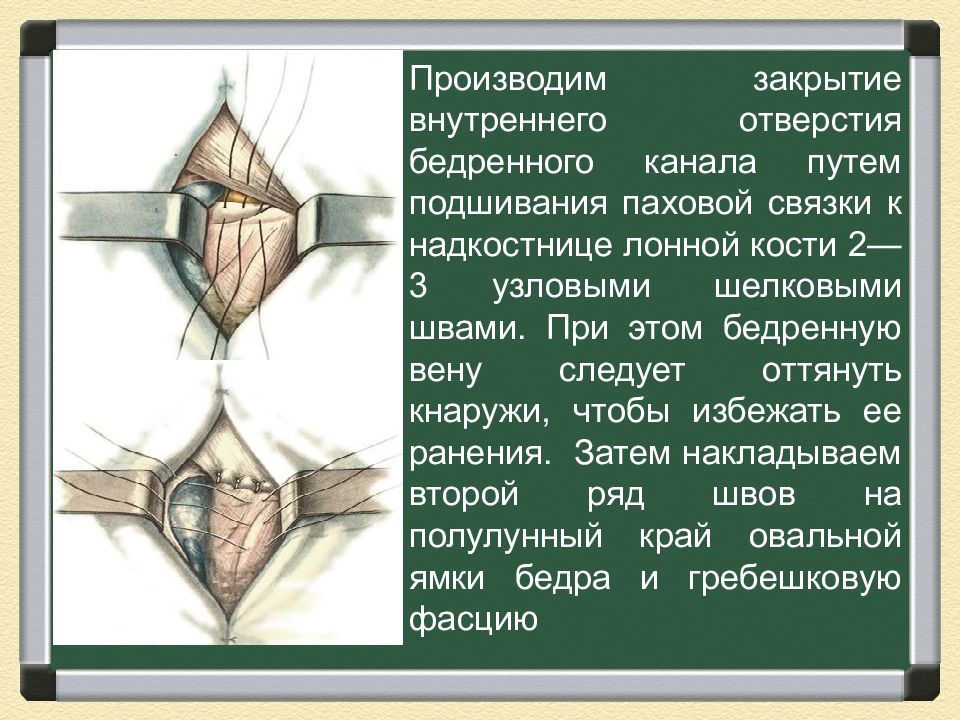 Производим закрытие внутреннего отверстия бедренного канала путем подшивания паховой связки к надкостнице лонной кости 2—3 узловыми шелковыми швами. При этом бедренную вену следует оттянуть кнаружи, чтобы избежать ее ранения. Затем накладываем второй ряд швов на полулунный край овальной ямки бедра и гребешковую фасцию